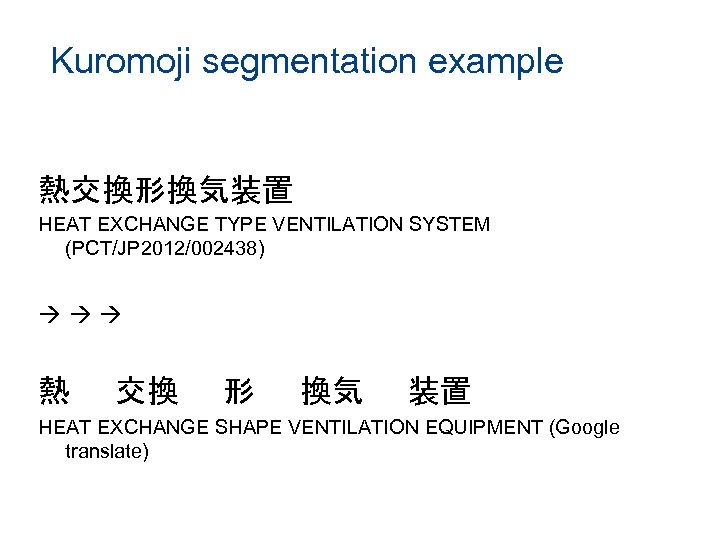 Kuromoji segmentation example

熱交換形換気装置

HEAT EXCHANGE TYPE VENTILATION SYSTEM (PCT/JP2012/002438)

→ → →

熱　交換　形　換気　装置

HEAT EXCHANGE SHAPE VENTILATION EQUIPMENT (Google translate)